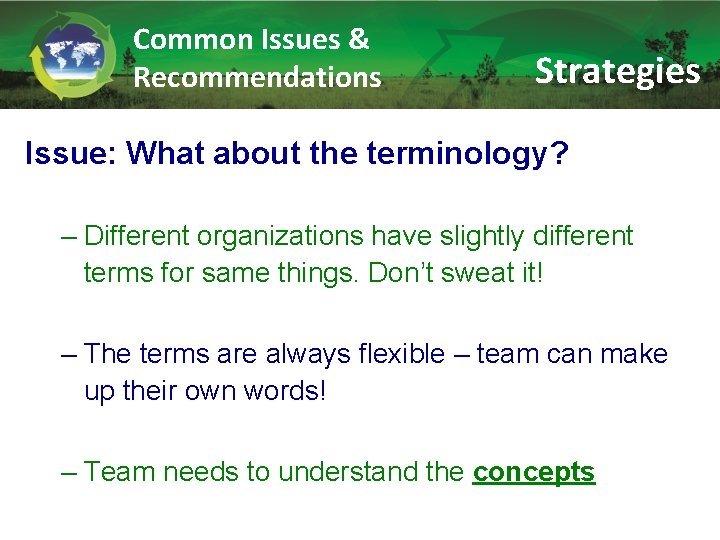 Common Issues & Recommendations

Strategies

Issue: What about the terminology?

– Different organizations have slightly different terms for same things. Don't sweat it!

– The terms are always flexible – team can make up their own words!

– Team needs to understand the concepts